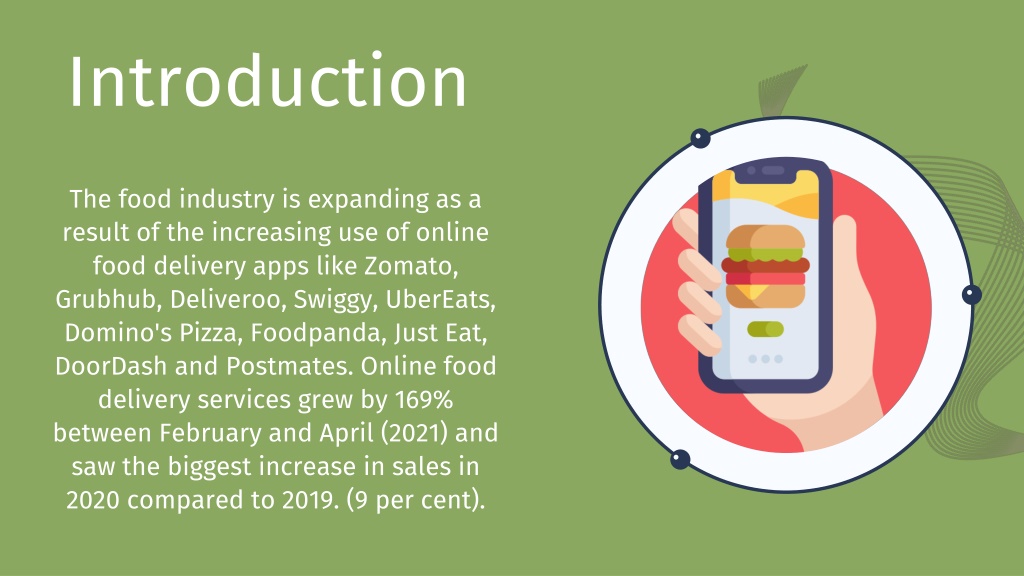 Introduction

The food industry is expanding as a result of the increasing use of online food delivery apps like Zomato, Grubhub, Deliveroo, Swiggy, UberEats, Domino's Pizza, Foodpanda, Just Eat, DoorDash and Postmates. Online food delivery services grew by 169% between February and April (2021) and saw the biggest increase in sales in 2020 compared to 2019. (9 per cent).